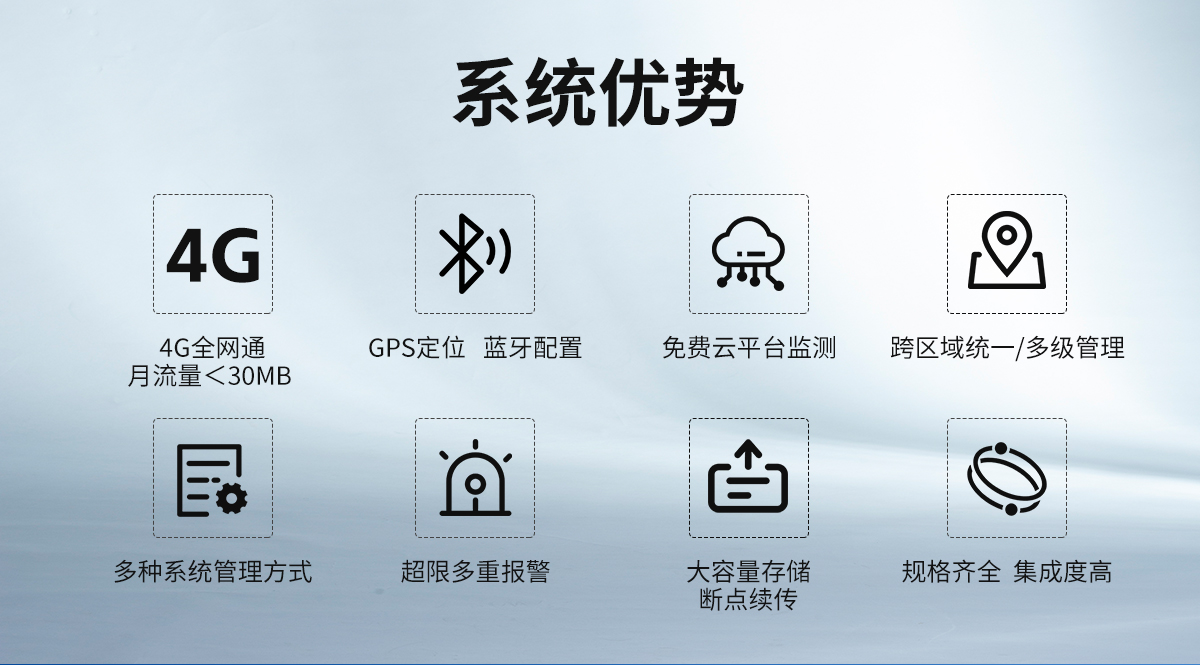 系统优势

4G

4G全网通
月流量＜30MB

GPS定位 蓝牙配置

免费云平台监测

跨区域统一/多级管理

多种系统管理方式

超限多重报警

大容量存储
断点续传

规格齐全 集成度高